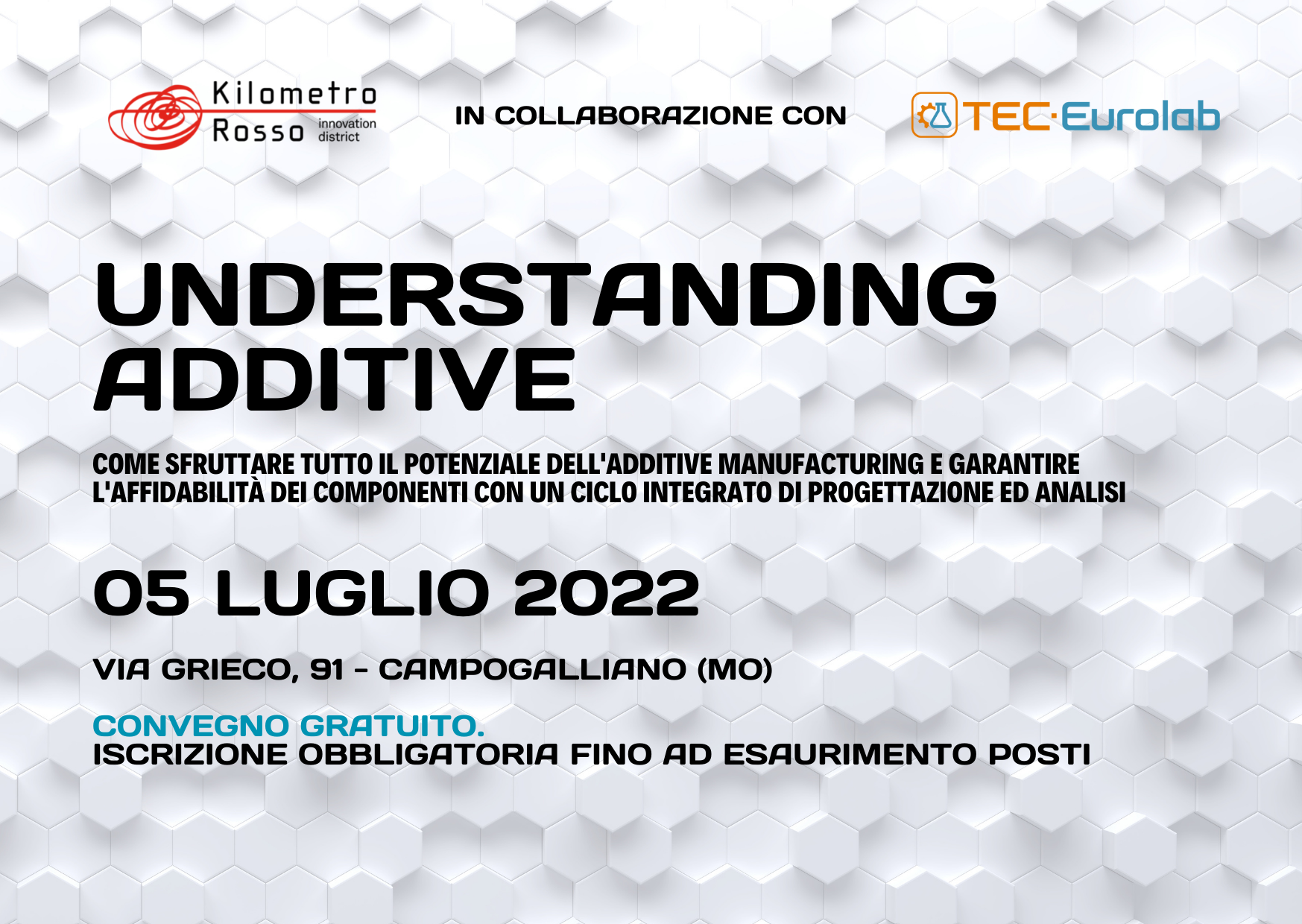 Kilometro Rosso innovation district

IN COLLABORAZIONE CON

TEC·Eurolab

UNDERSTANDING ADDITIVE

COME SFRUTTARE TUTTO IL POTENZIALE DELL'ADDITIVE MANUFACTURING E GARANTIRE L'AFFIDABILITÀ DEI COMPONENTI CON UN CICLO INTEGRATO DI PROGETTAZIONE ED ANALISI

05 LUGLIO 2022

VIA GRIECO, 91 - CAMPOGALLIANO (MO)

CONVEGNO GRATUITO.
ISCRIZIONE OBBLIGATORIA FINO AD ESAURIMENTO POSTI